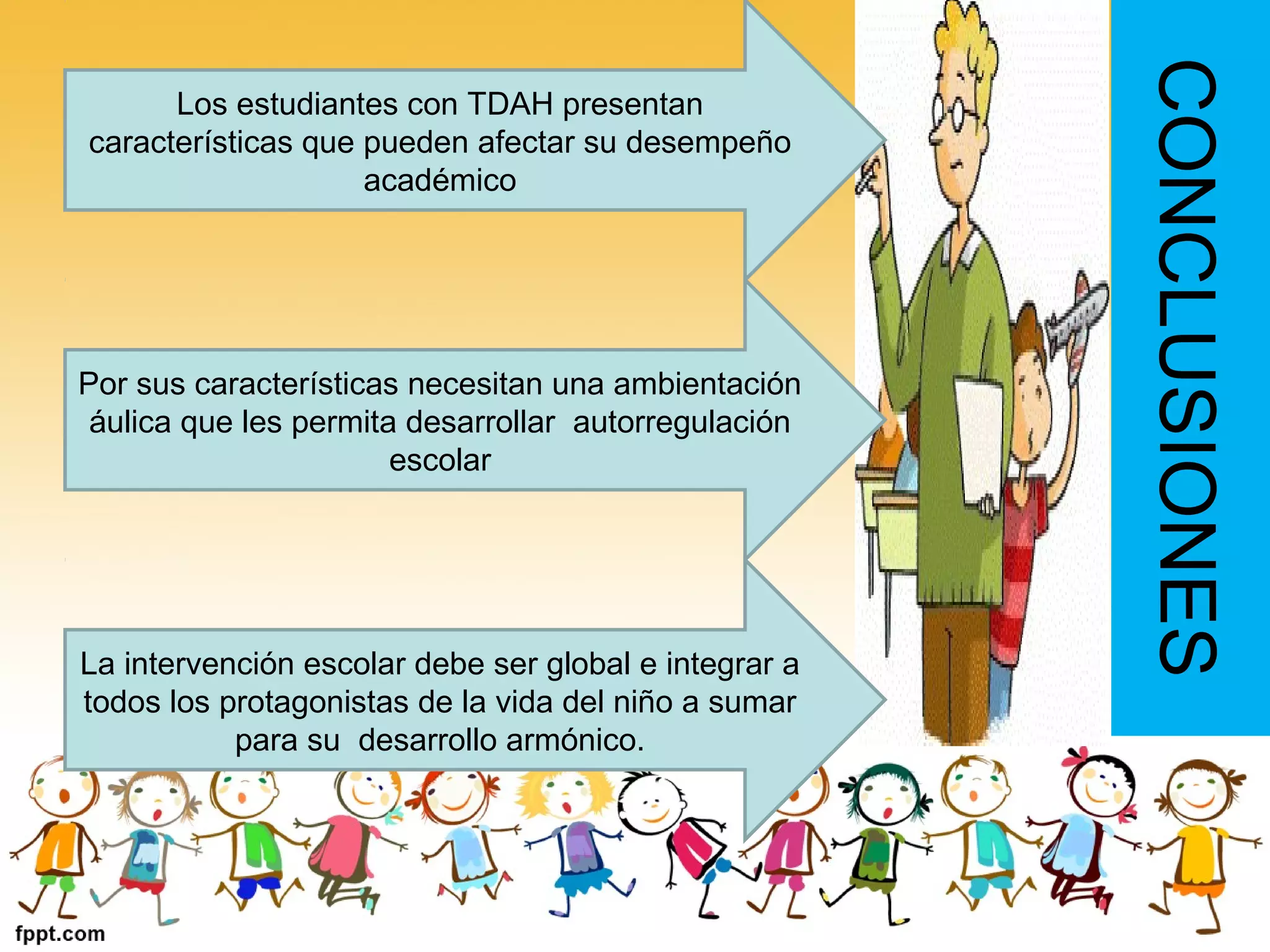 CONCLUSIONES

Los estudiantes con TDAH presentan características que pueden afectar su desempeño académico

Por sus características necesitan una ambientación áulica que les permita desarrollar  autorregulación escolar

La intervención escolar debe ser global e integrar a todos los protagonistas de la vida del niño a sumar para su  desarrollo armónico.

fppt.com